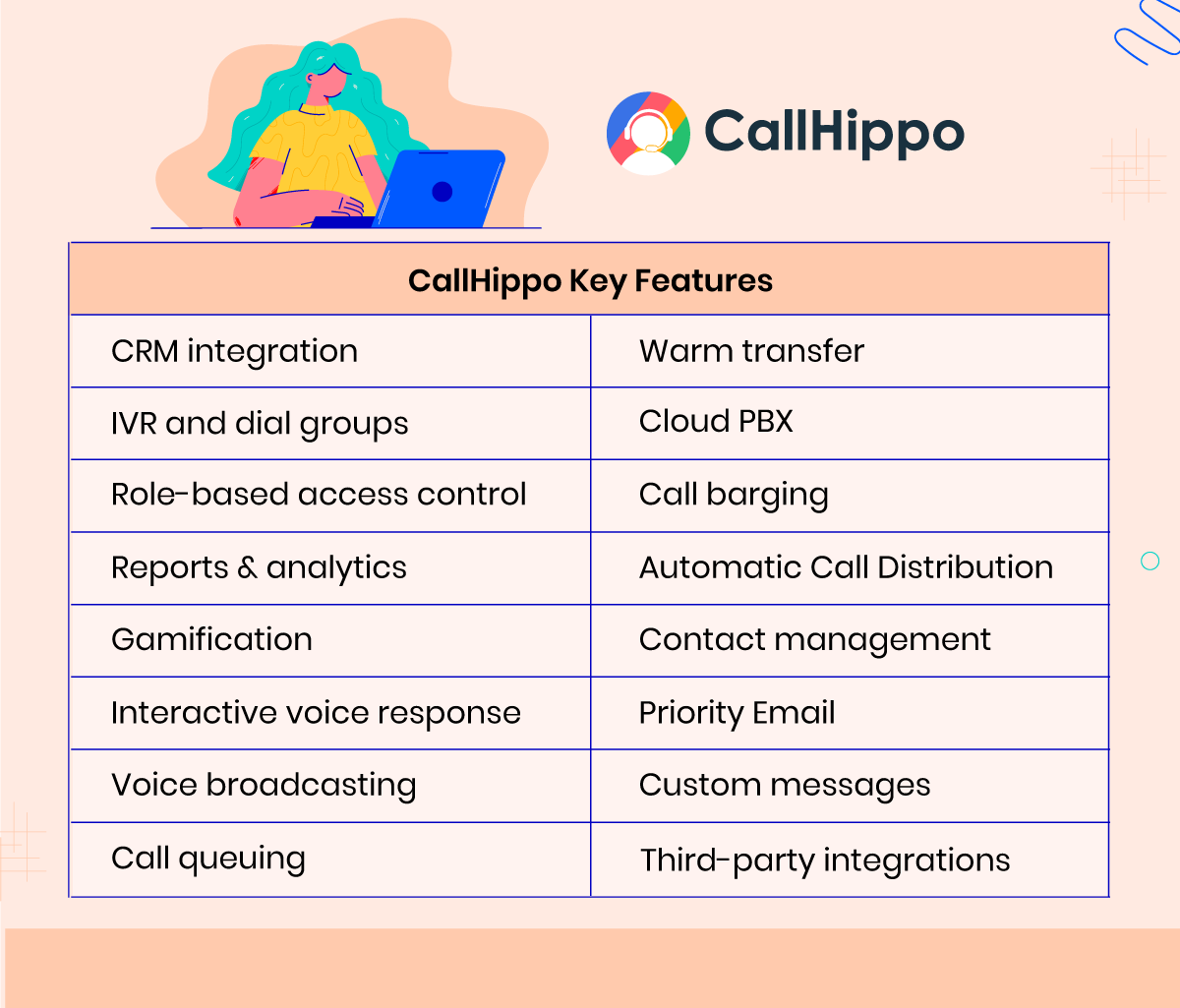 CallHippo

| CallHippo Key Features | |
|---|---|
| CRM integration | Warm transfer |
| IVR and dial groups | Cloud PBX |
| Role-based access control | Call barging |
| Reports & analytics | Automatic Call Distribution |
| Gamification | Contact management |
| Interactive voice response | Priority Email |
| Voice broadcasting | Custom messages |
| Call queuing | Third-party integrations |